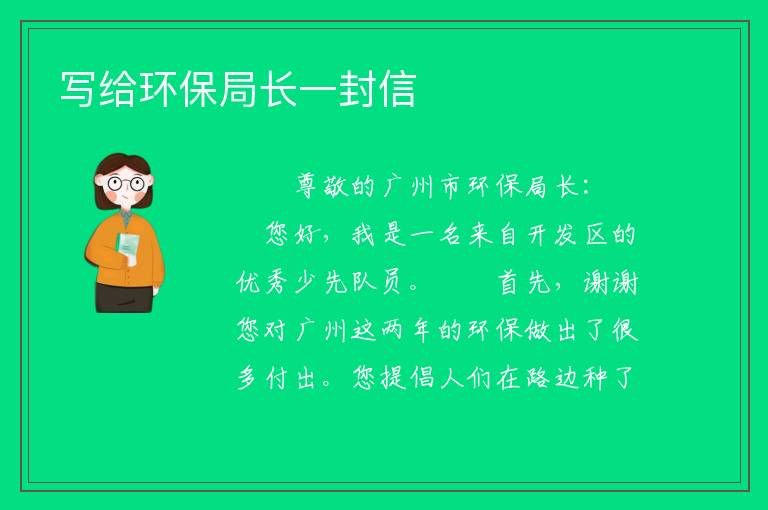 写给环保局长一封信

尊敬的广州市环保局长：

您好，我是一名来自开发区的优秀少先队员。　　首先，谢谢您对广州这两年的环保做出了很多付出。您提倡人们在路边种了